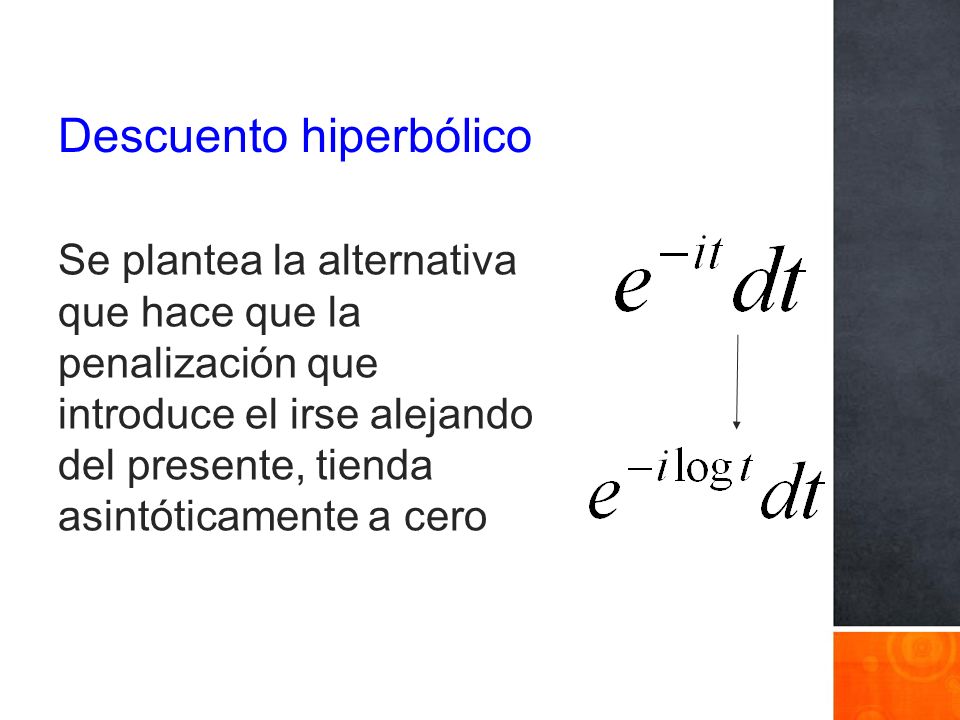 Descuento hiperbólico

Se plantea la alternativa que hace que la penalización que introduce el irse alejando del presente, tienda asintóticamente a cero

$e^{-it}dt$

$e^{-i\log t}dt$